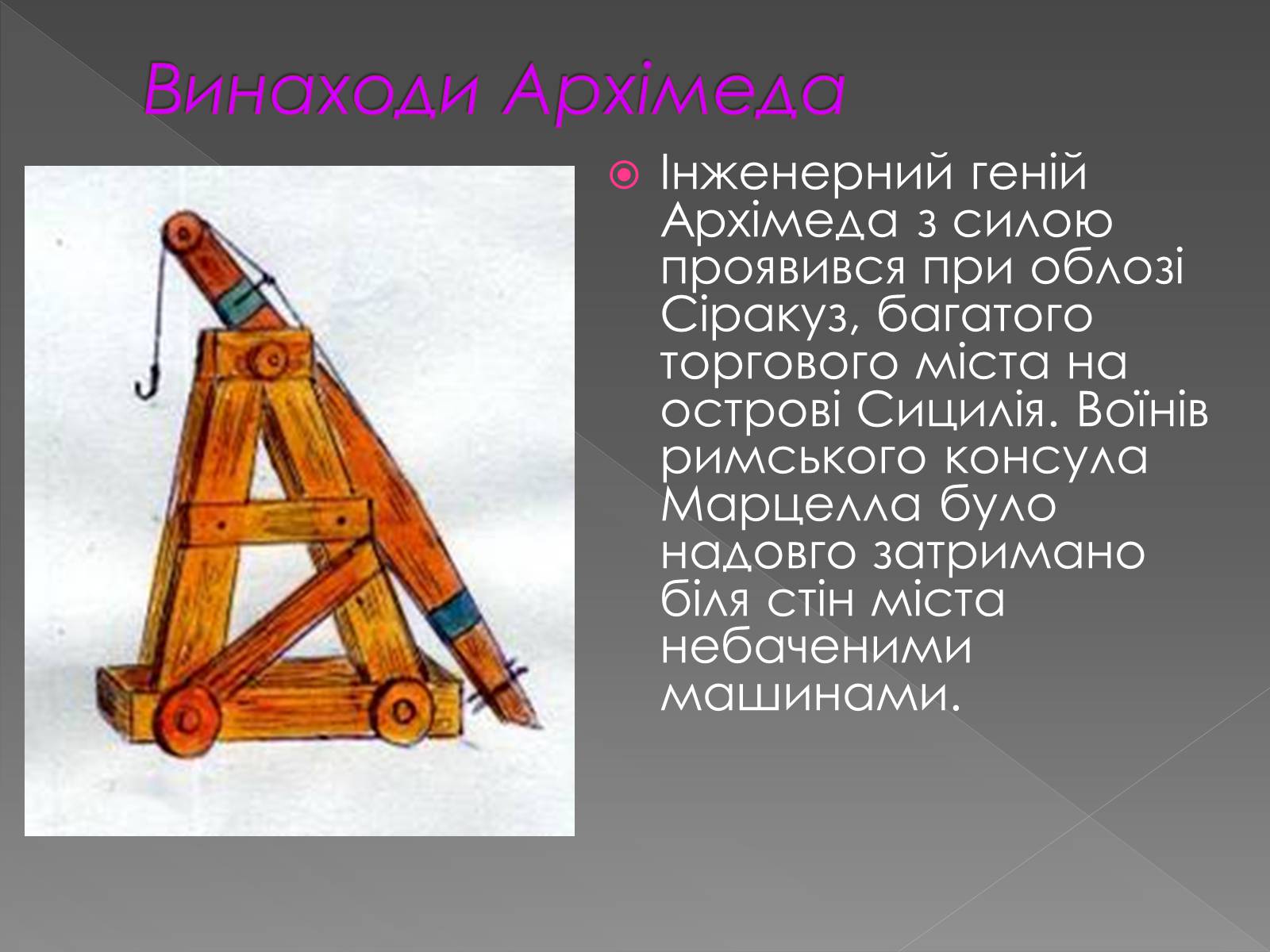 Винаходи Архімеда

Інженерний геній Архімеда з силою проявився при облозі Сіракуз, багатого торгового міста на острові Сицилія. Воїнів римського консула Марцелла було надовго затримано біля стін міста небаченими машинами.